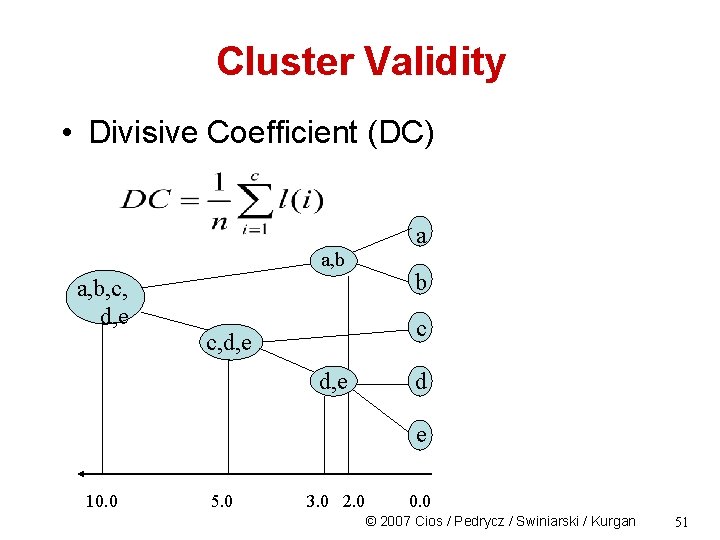 Cluster Validity

• Divisive Coefficient (DC)

$DC = \frac{1}{n}\sum_{i=1}^{c} l(i)$

a,b,c, d,e

a,b

c,d,e

d,e

a

b

c

d

e

10.0 5.0 3.0 2.0 0.0

© 2007 Cios / Pedrycz / Swiniarski / Kurgan

51